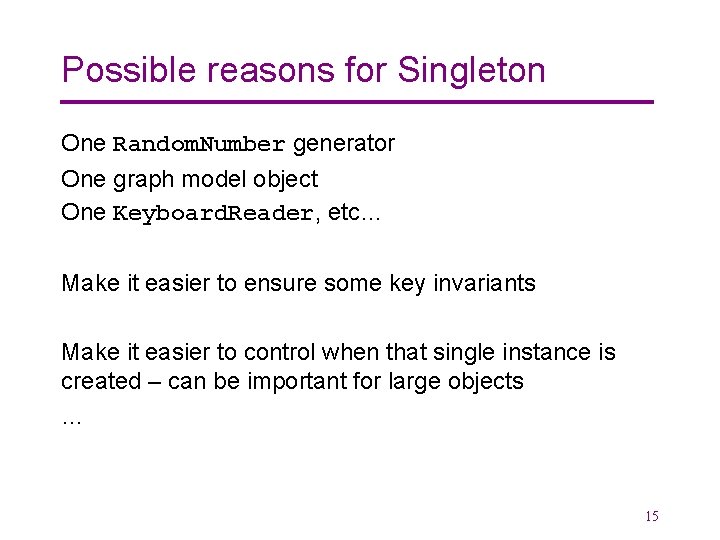 Possible reasons for Singleton

One RandomNumber generator
One graph model object
One KeyboardReader, etc…

Make it easier to ensure some key invariants

Make it easier to control when that single instance is created – can be important for large objects
…

15